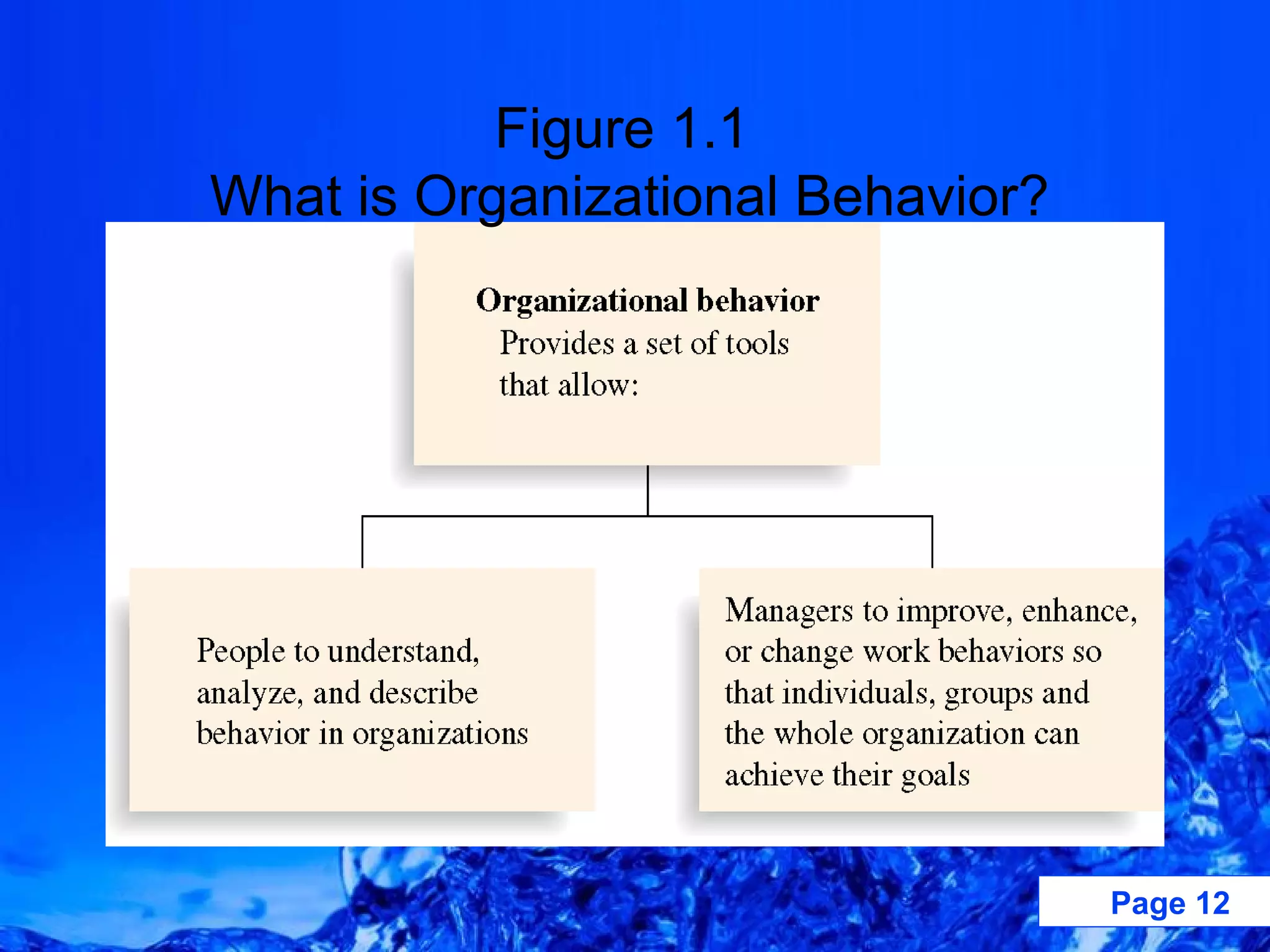 Figure 1.1
What is Organizational Behavior?

Organizational behavior
Provides a set of tools that allow:

People to understand, analyze, and describe behavior in organizations

Managers to improve, enhance, or change work behaviors so that individuals, groups and the whole organization can achieve their goals

Page 12